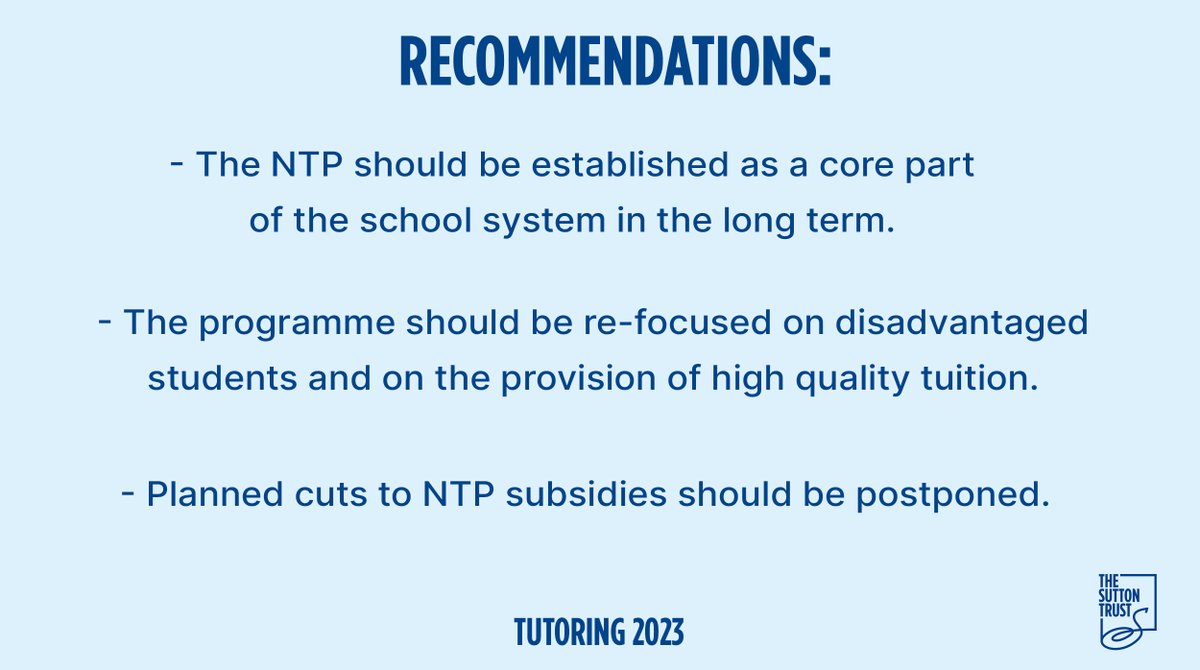 RECOMMENDATIONS:

- The NTP should be established as a core part of the school system in the long term.

- The programme should be re-focused on disadvantaged students and on the provision of high quality tuition.

- Planned cuts to NTP subsidies should be postponed.

TUTORING 2023

THE SUTTON TRUST